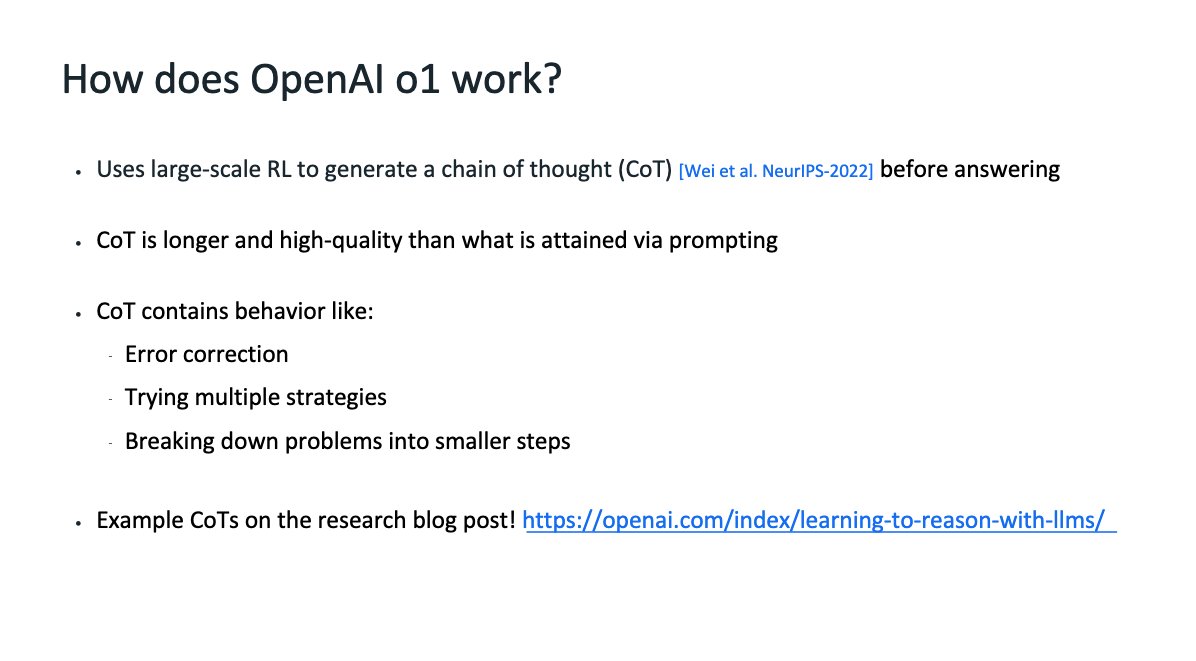 How does OpenAI o1 work?

• Uses large-scale RL to generate a chain of thought (CoT) [Wei et al. NeurIPS-2022] before answering

• CoT is longer and high-quality than what is attained via prompting

• CoT contains behavior like:
- Error correction
- Trying multiple strategies
- Breaking down problems into smaller steps

• Example CoTs on the research blog post! https://openai.com/index/learning-to-reason-with-llms/